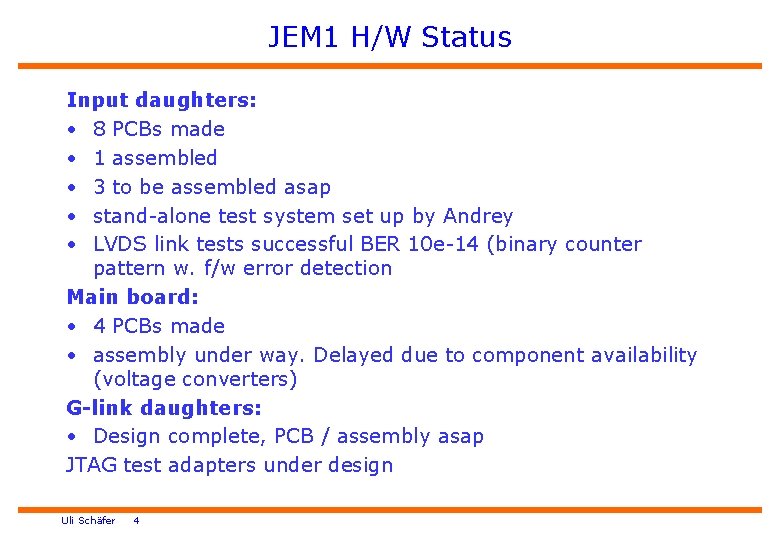 JEM1 H/W Status

Input daughters:
• 8 PCBs made
• 1 assembled
• 3 to be assembled asap
• stand-alone test system set up by Andrey
• LVDS link tests successful BER 10e-14 (binary counter pattern w. f/w error detection

Main board:
• 4 PCBs made
• assembly under way. Delayed due to component availability (voltage converters)

G-link daughters:
• Design complete, PCB / assembly asap

JTAG test adapters under design

Uli Schäfer 4